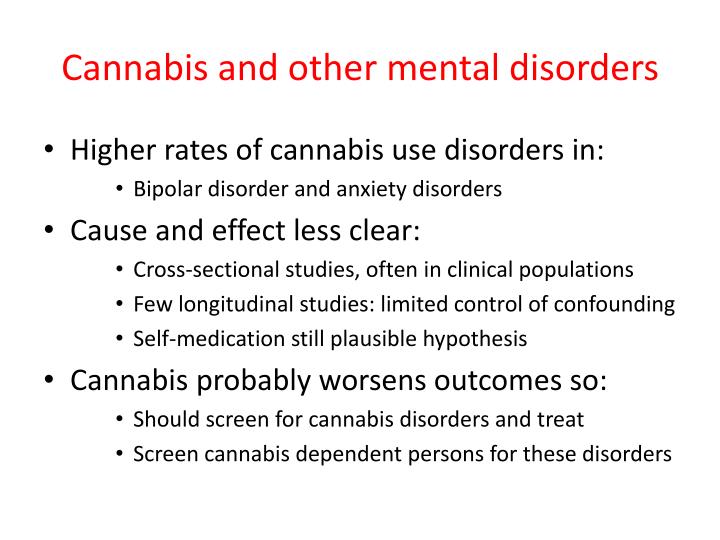 Cannabis and other mental disorders

• Higher rates of cannabis use disorders in:
  • Bipolar disorder and anxiety disorders
• Cause and effect less clear:
  • Cross-sectional studies, often in clinical populations
  • Few longitudinal studies: limited control of confounding
  • Self-medication still plausible hypothesis
• Cannabis probably worsens outcomes so:
  • Should screen for cannabis disorders and treat
  • Screen cannabis dependent persons for these disorders